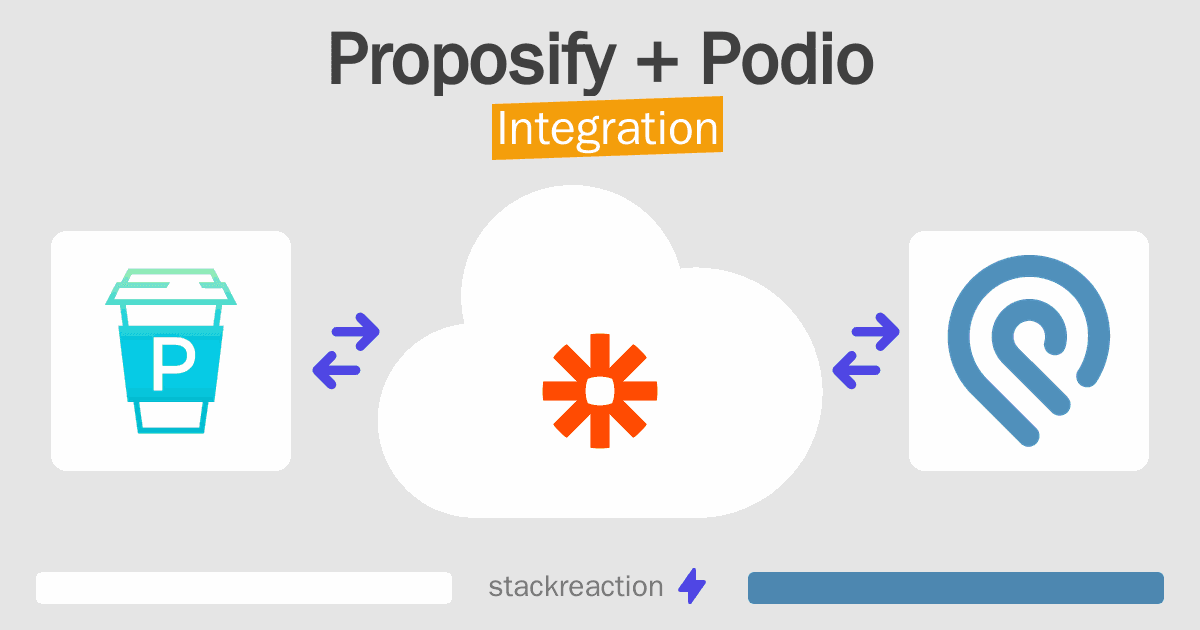 Proposify + Podio

Integration

P

stackreaction